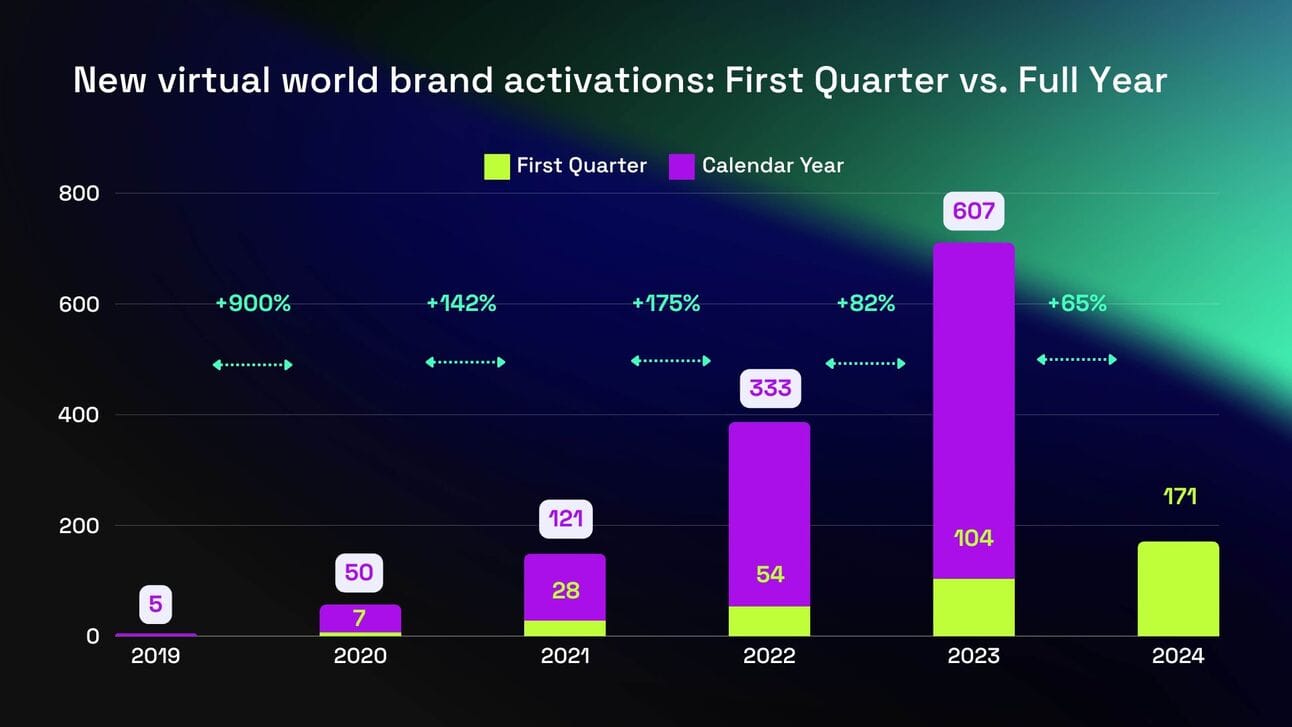 New virtual world brand activations: First Quarter vs. Full Year

First Quarter
Calendar Year

800
600
400
200
0

+900%
+142%
+175%
+82%
+65%

5
50
7
121
28
333
54
607
104
171

2019
2020
2021
2022
2023
2024